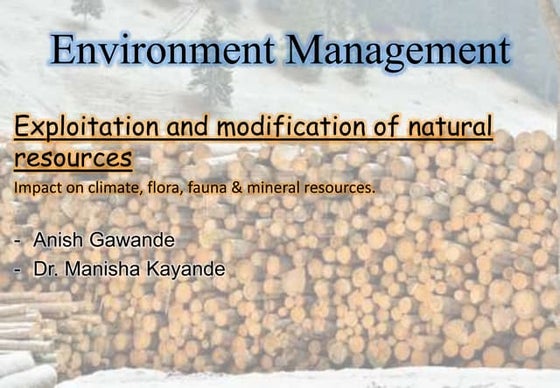 Environment Management

Exploitation and modification of natural resources

Impact on climate, flora, fauna & mineral resources.

- Anish Gawande
- Dr. Manisha Kayande